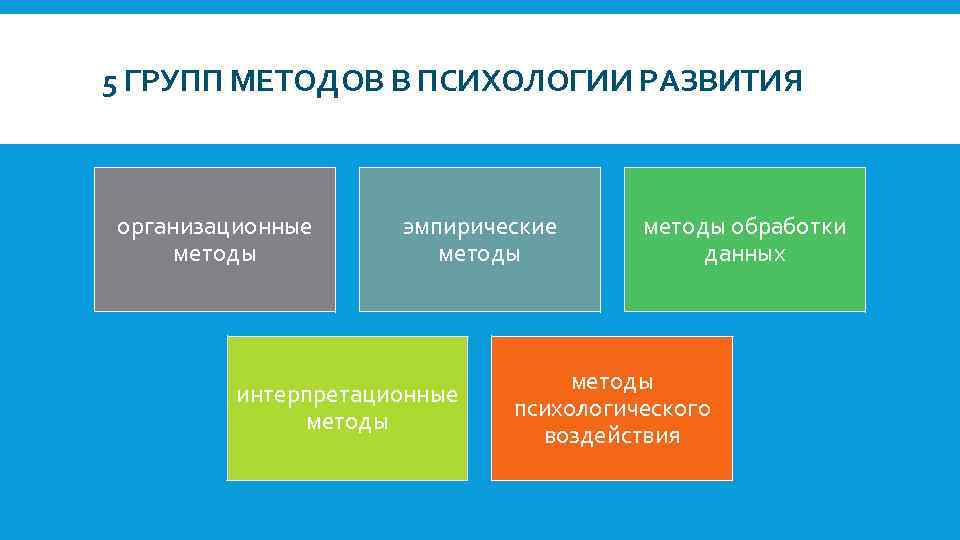 5 ГРУПП МЕТОДОВ В ПСИХОЛОГИИ РАЗВИТИЯ

организационные методы

эмпирические методы

методы обработки данных

интерпретационные методы

методы психологического воздействия